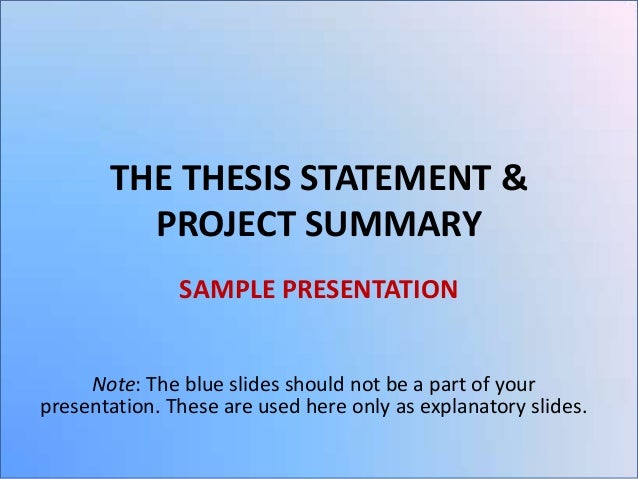 THE THESIS STATEMENT & PROJECT SUMMARY

SAMPLE PRESENTATION

Note: The blue slides should not be a part of your presentation. These are used here only as explanatory slides.